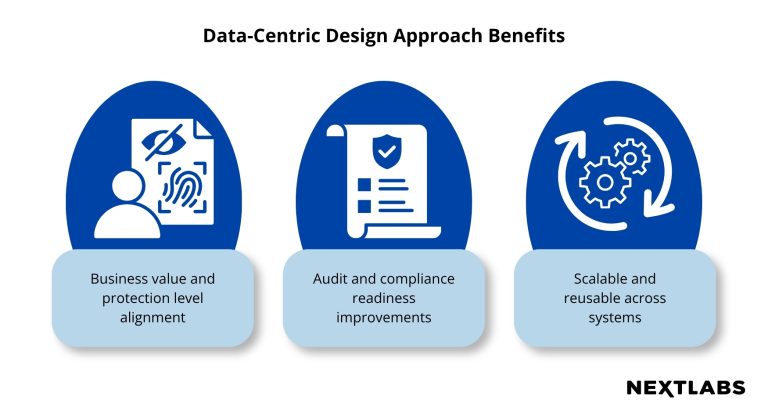 Data-Centric Design Approach Benefits

Business value and protection level alignment

Audit and compliance readiness improvements

Scalable and reusable across systems

NEXTLABS